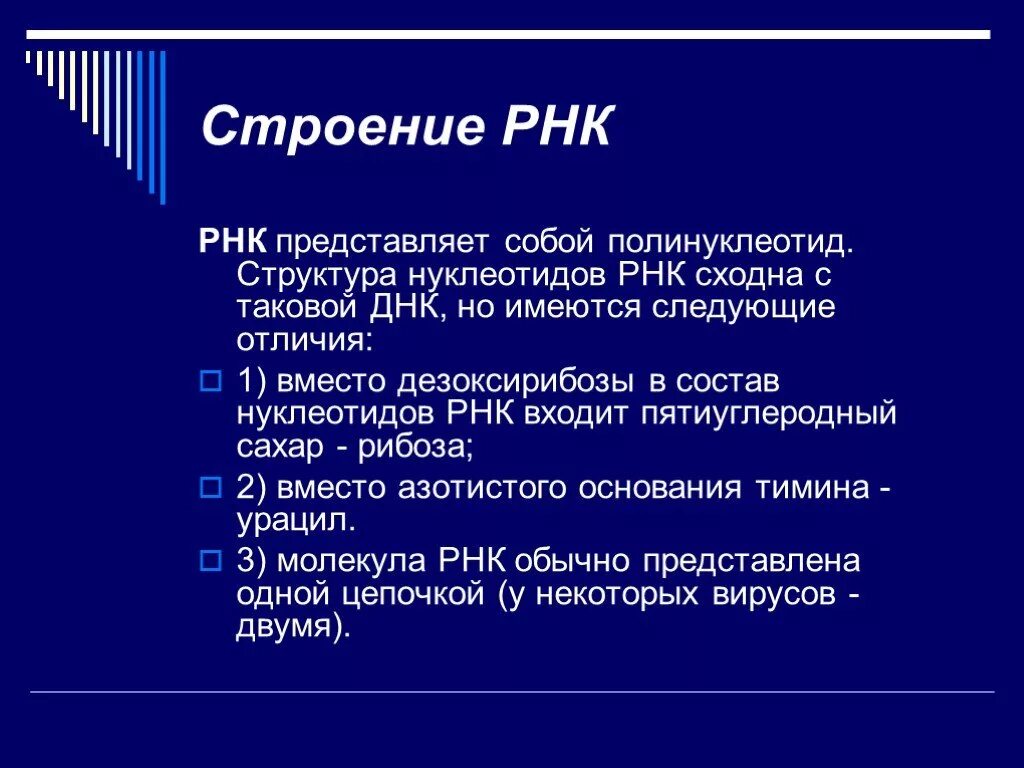 Строение РНК

РНК представляет собой полинуклеотид. Структура нуклеотидов РНК сходна с таковой ДНК, но имеются следующие отличия:

1) вместо дезоксирибозы в состав нуклеотидов РНК входит пятиуглеродный сахар - рибоза;

2) вместо азотистого основания тимина - урацил.

3) молекула РНК обычно представлена одной цепочкой (у некоторых вирусов - двумя).